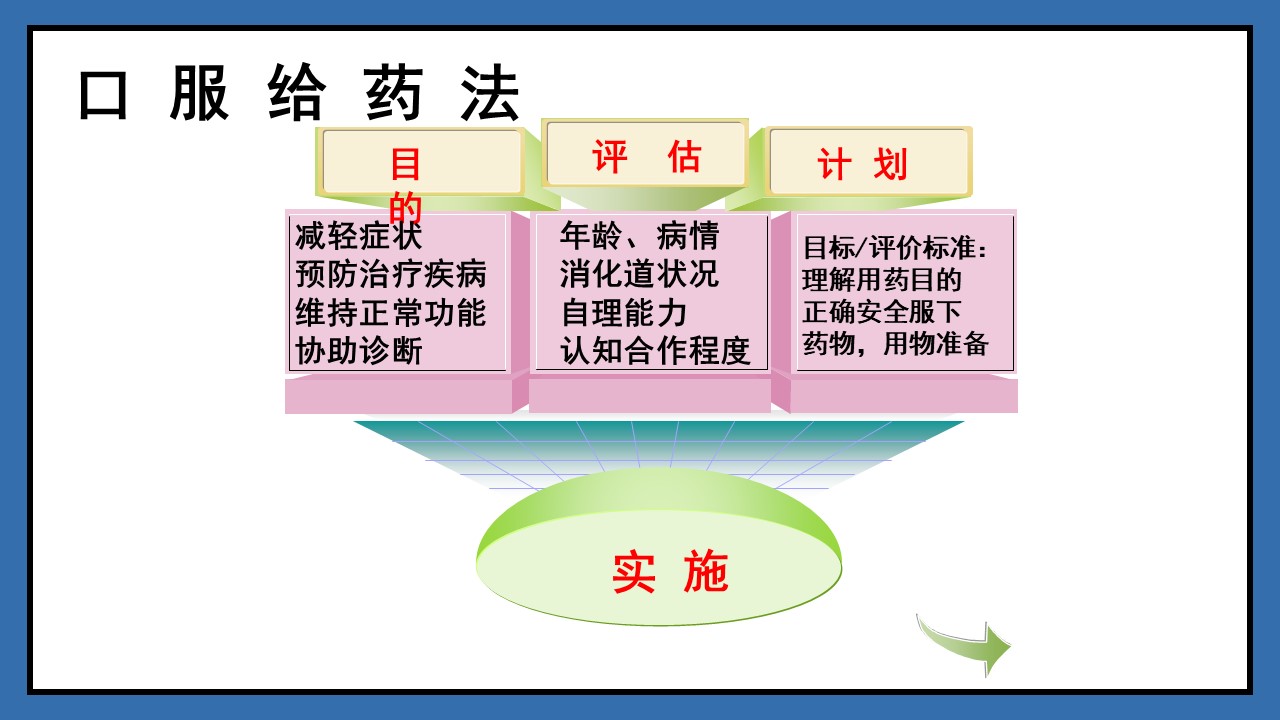 口 服 给 药 法

目的

减轻症状
预防治疗疾病
维持正常功能
协助诊断

评 估

年龄、病情
消化道状况
自理能力
认知合作程度

计 划

目标/评价标准：
理解用药目的
正确安全服下
药物，用物准备

实 施